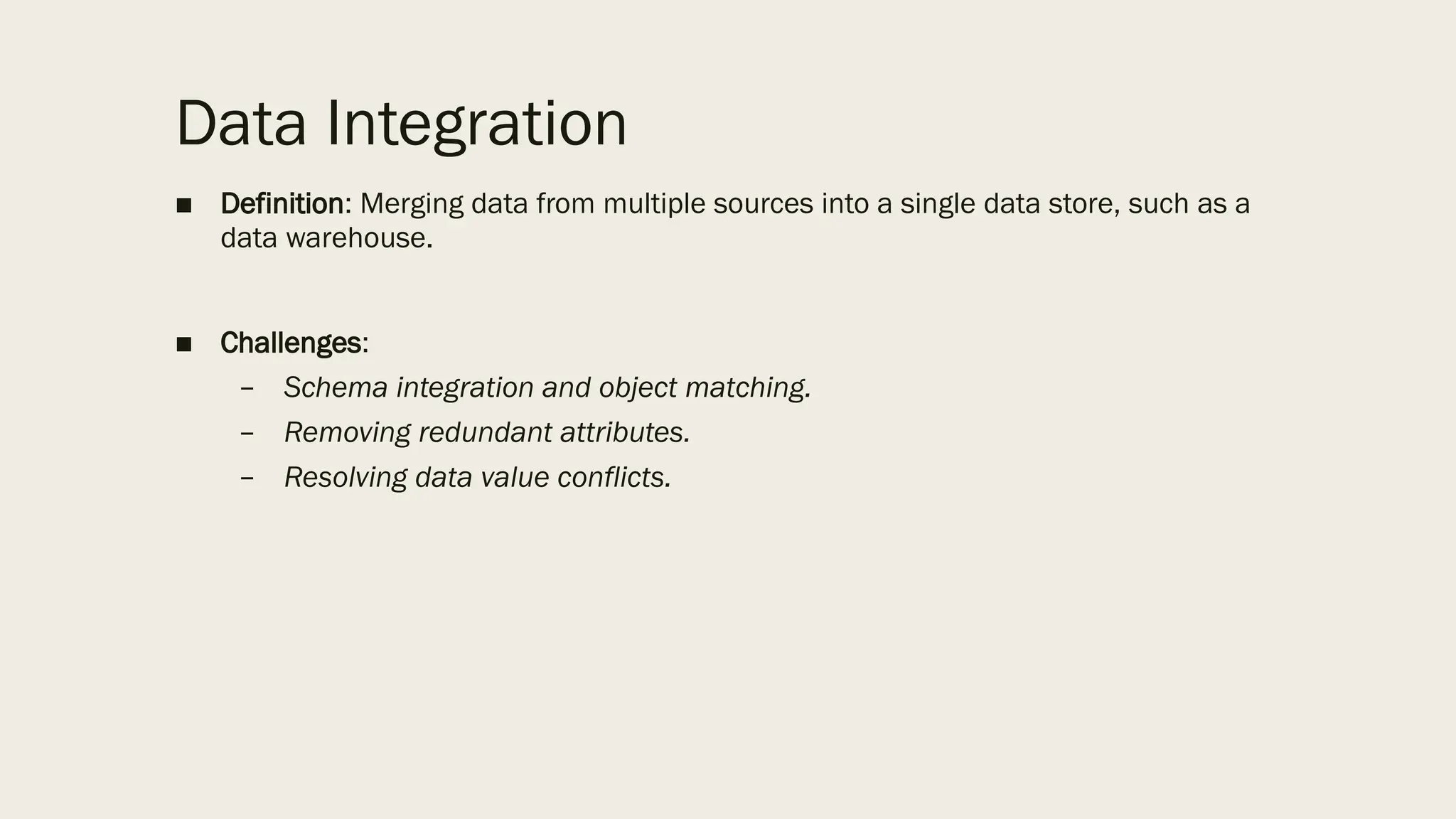 Data Integration

■ Definition: Merging data from multiple sources into a single data store, such as a data warehouse.

■ Challenges:
– Schema integration and object matching.
– Removing redundant attributes.
– Resolving data value conflicts.